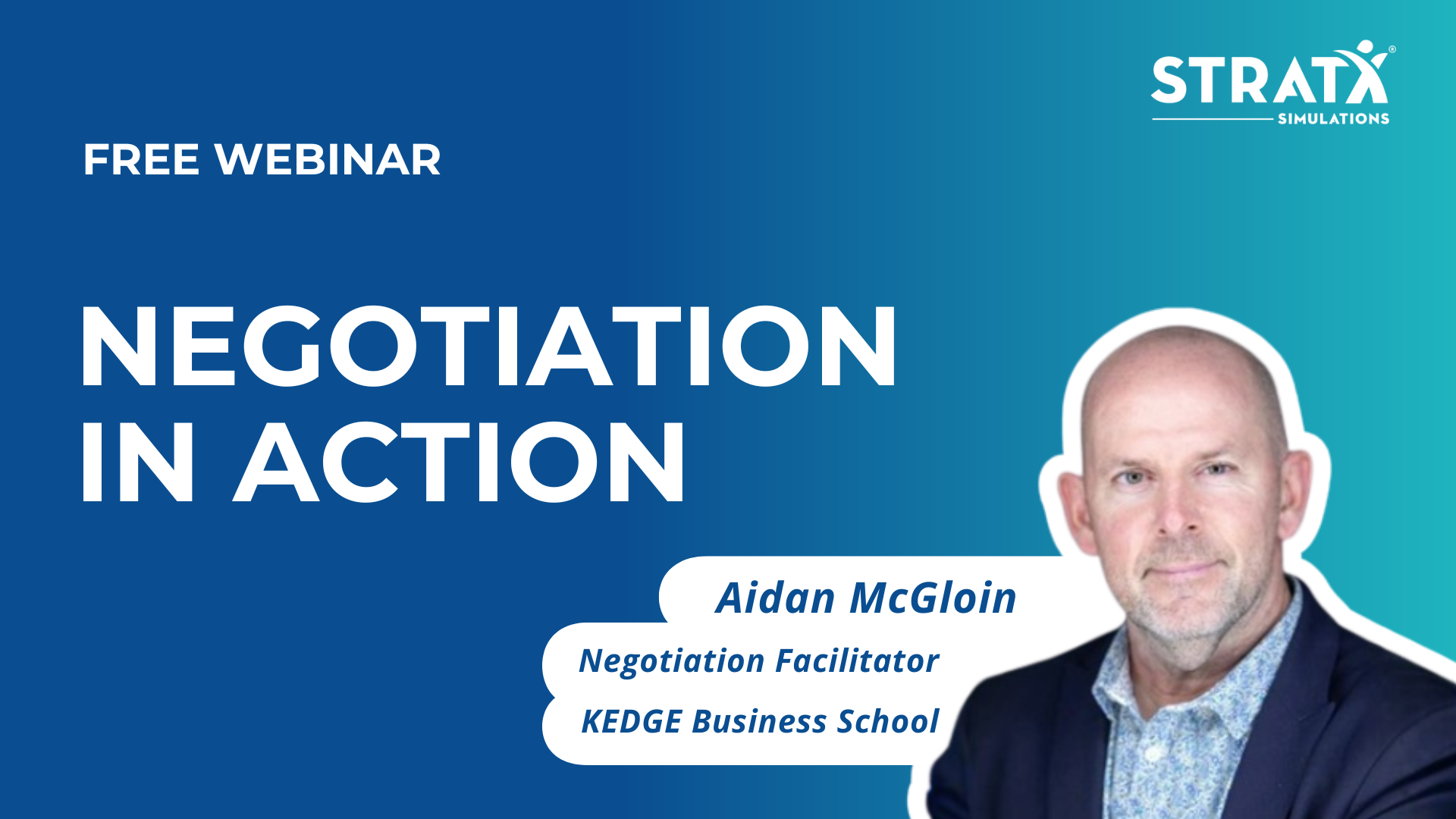 STRATX®
SIMULATIONS

FREE WEBINAR

NEGOTIATION IN ACTION

Aidan McGloin

Negotiation Facilitator

KEDGE Business School